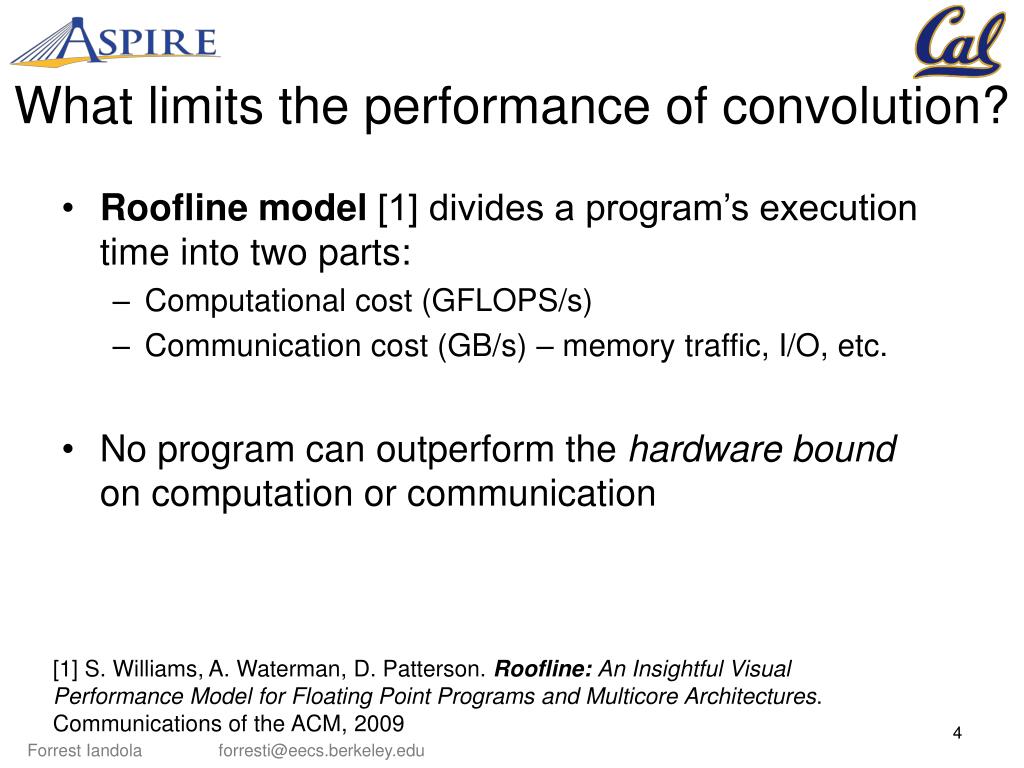 ASPIRE

Cal

What limits the performance of convolution?

• Roofline model [1] divides a program's execution time into two parts:
– Computational cost (GFLOPS/s)
– Communication cost (GB/s) – memory traffic, I/O, etc.

• No program can outperform the hardware bound on computation or communication

[1] S. Williams, A. Waterman, D. Patterson. Roofline: An Insightful Visual Performance Model for Floating Point Programs and Multicore Architectures. Communications of the ACM, 2009

4

Forrest Iandola forresti@eecs.berkeley.edu